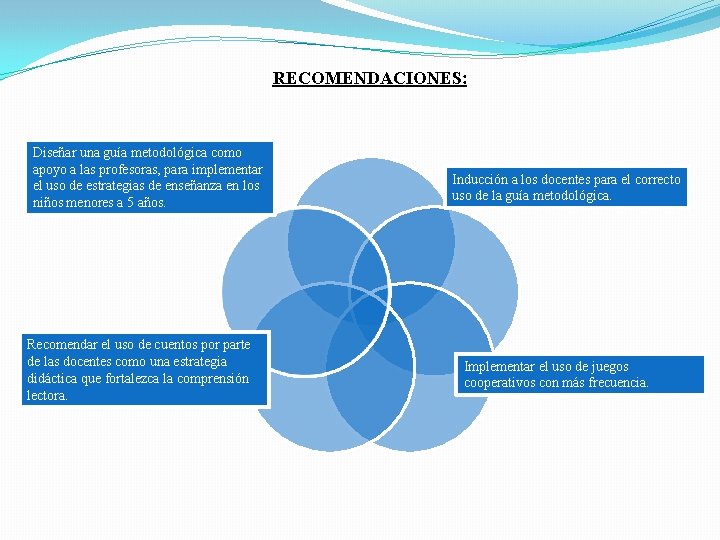 RECOMENDACIONES:

Diseñar una guía metodológica como apoyo a las profesoras, para implementar el uso de estrategias de enseñanza en los niños menores a 5 años.

Inducción a los docentes para el correcto uso de la guía metodológica.

Recomendar el uso de cuentos por parte de las docentes como una estrategia didáctica que fortalezca la comprensión lectora.

Implementar el uso de juegos cooperativos con más frecuencia.